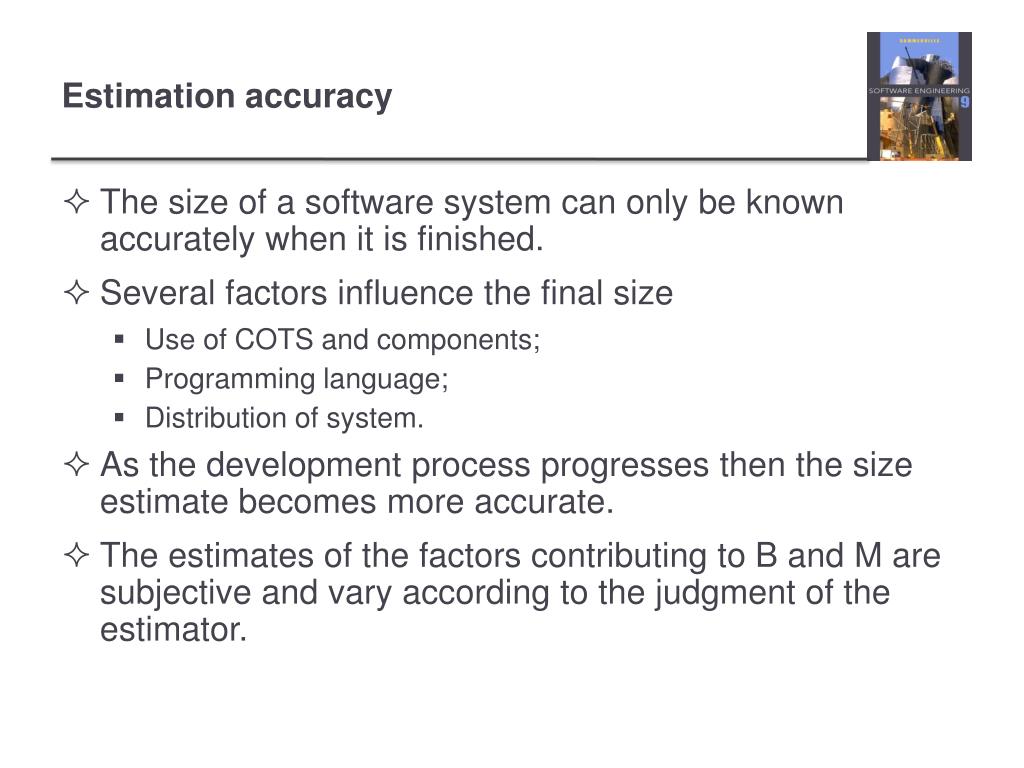 Estimation accuracy

SOMMERVILLE
SOFTWARE ENGINEERING
9

✧ The size of a software system can only be known accurately when it is finished.

✧ Several factors influence the final size

▪ Use of COTS and components;
▪ Programming language;
▪ Distribution of system.

✧ As the development process progresses then the size estimate becomes more accurate.

✧ The estimates of the factors contributing to B and M are subjective and vary according to the judgment of the estimator.